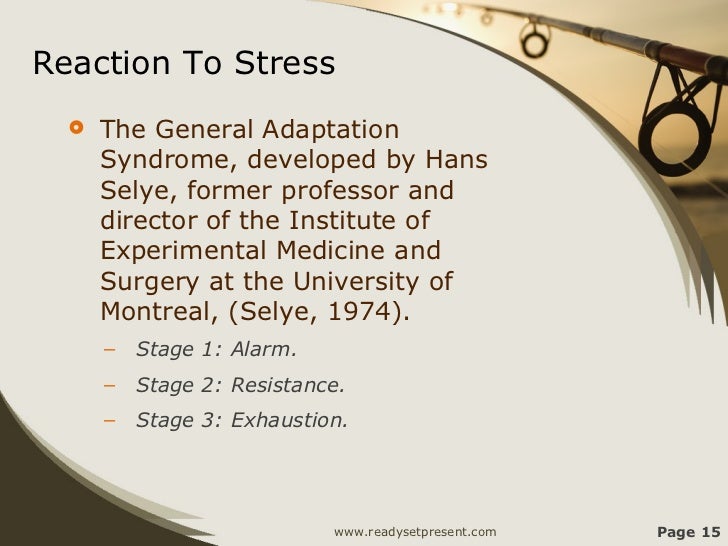 Reaction To Stress

The General Adaptation Syndrome, developed by Hans Selye, former professor and director of the Institute of Experimental Medicine and Surgery at the University of Montreal, (Selye, 1974).

– Stage 1: Alarm.
– Stage 2: Resistance.
– Stage 3: Exhaustion.

www.readysetpresent.com

Page 15